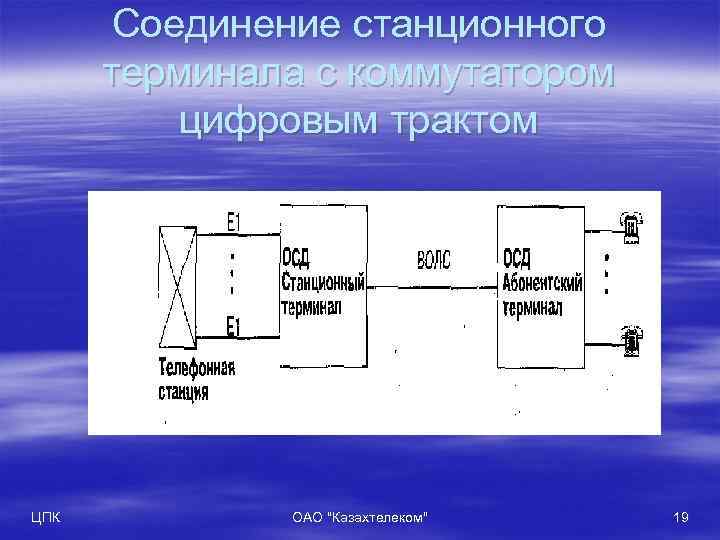 Соединение станционного терминала с коммутатором цифровым трактом

E1

E1

Телефонная станция

ОСД Станционный терминал

ВОЛС

ОСД Абонентский терминал

ЦПК

ОАО "Казахтелеком"

19